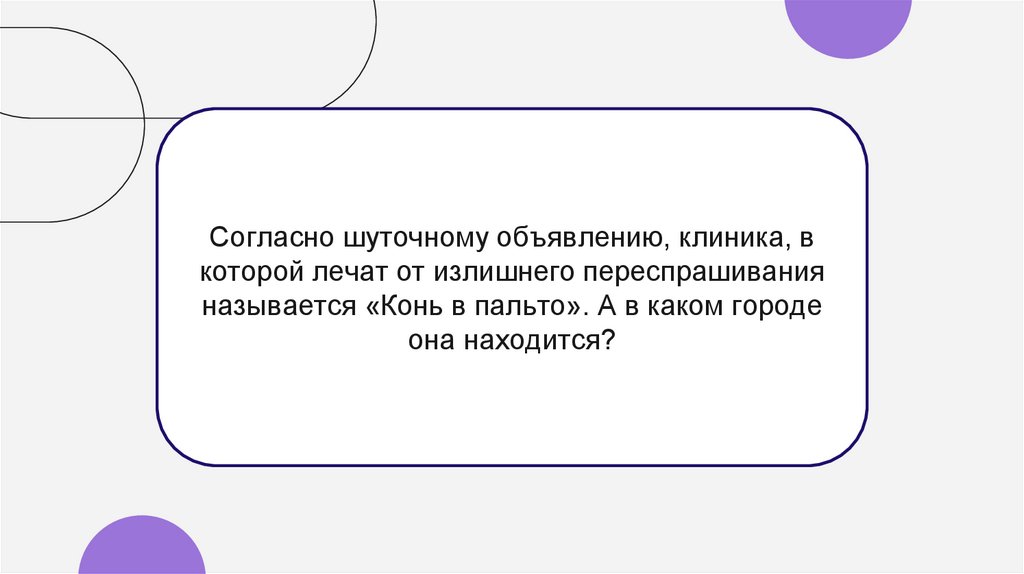 Согласно шуточному объявлению, клиника, в которой лечат от излишнего переспрашивания называется «Конь в пальто». А в каком городе она находится?